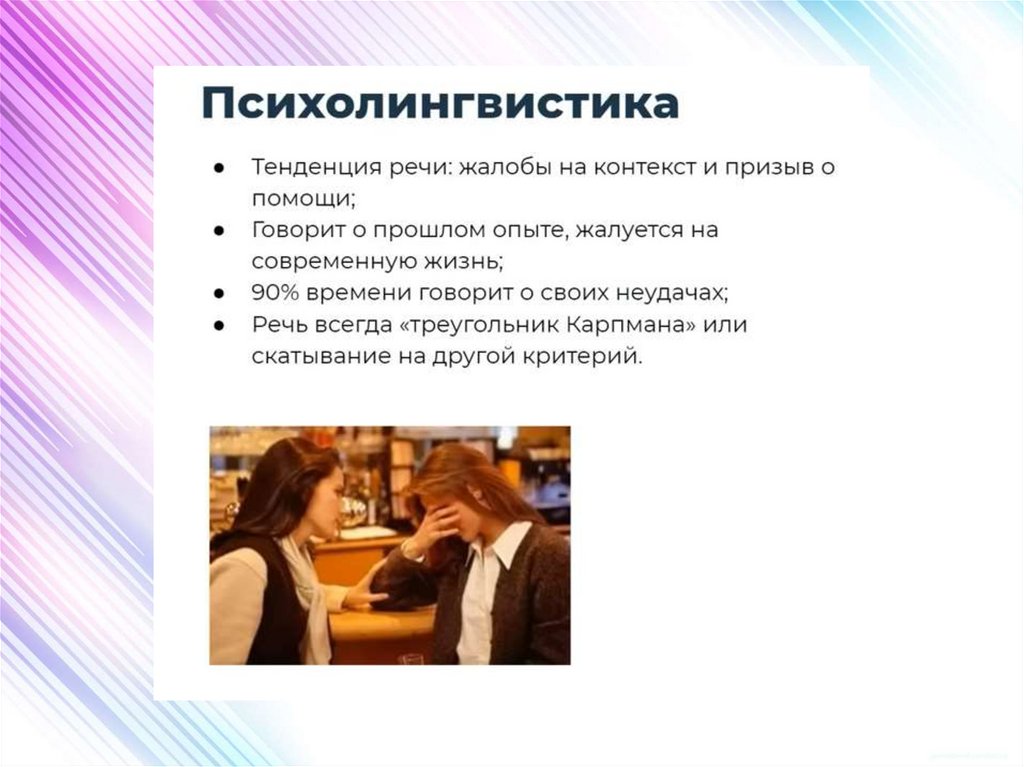 Психолингвистика

● Тенденция речи: жалобы на контекст и призыв о помощи;
● Говорит о прошлом опыте, жалуется на современную жизнь;
● 90% времени говорит о своих неудачах;
● Речь всегда «треугольник Карпмана» или скатывание на другой критерий.